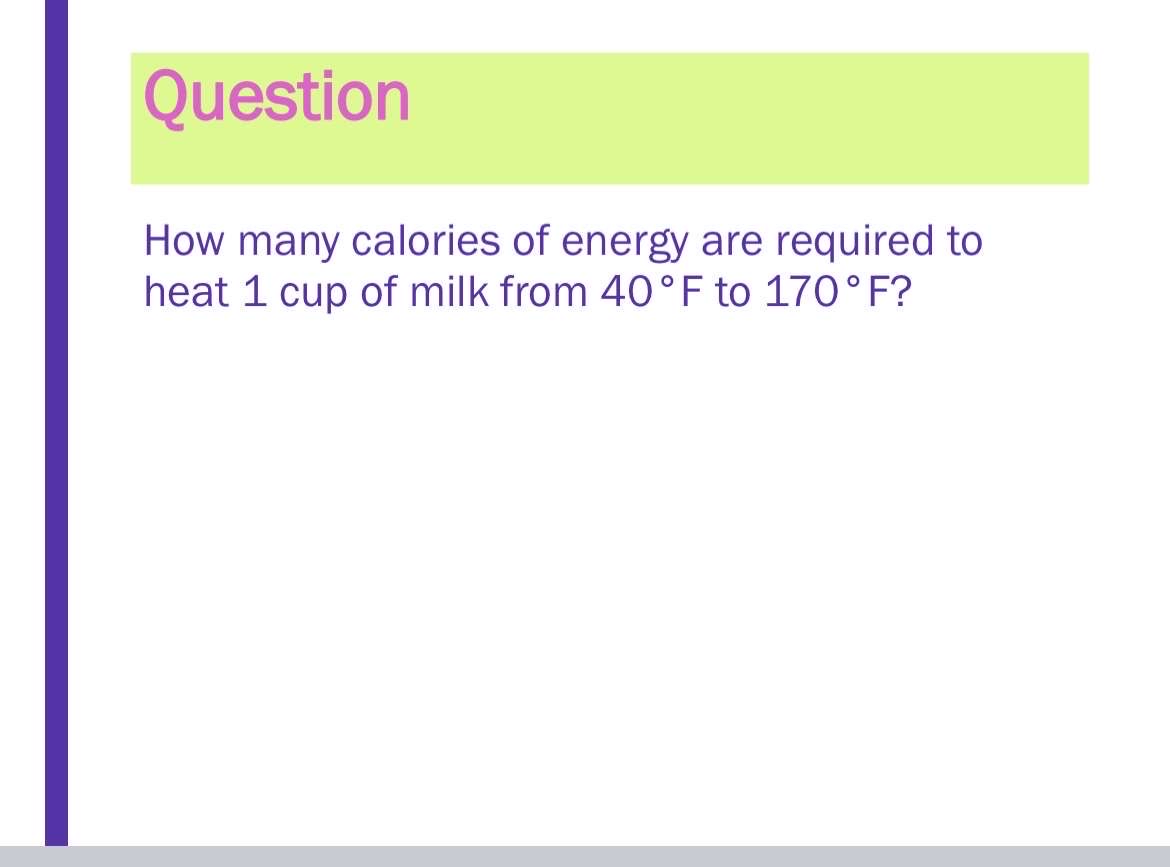 Question

How many calories of energy are required to heat 1 cup of milk from 40°F to 170°F?